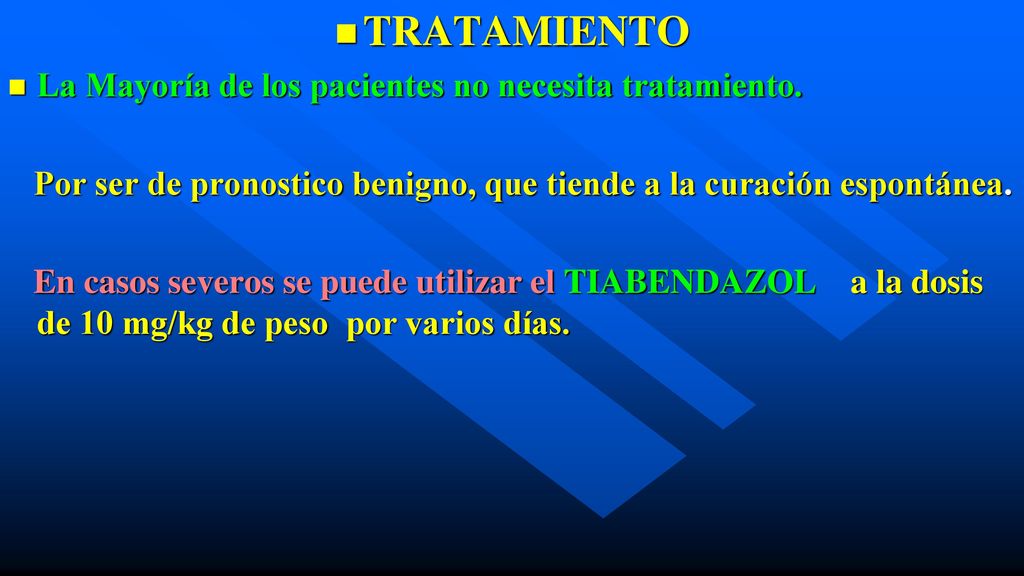 TRATAMIENTO

La Mayoría de los pacientes no necesita tratamiento.

Por ser de pronostico benigno, que tiende a la curación espontánea.

En casos severos se puede utilizar el TIABENDAZOL a la dosis de 10 mg/kg de peso por varios días.